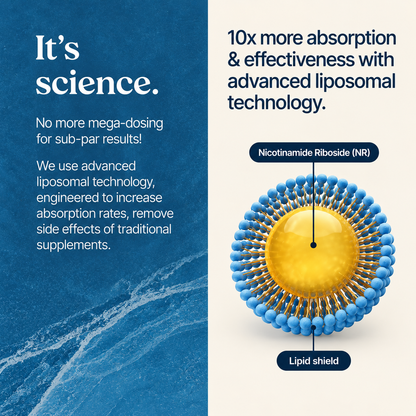 It's science.

No more mega-dosing for sub-par results!

We use advanced liposomal technology, engineered to increase absorption rates, remove side effects of traditional supplements.

10x more absorption & effectiveness with advanced liposomal technology.

Nicotinamide Riboside (NR)

Lipid shield